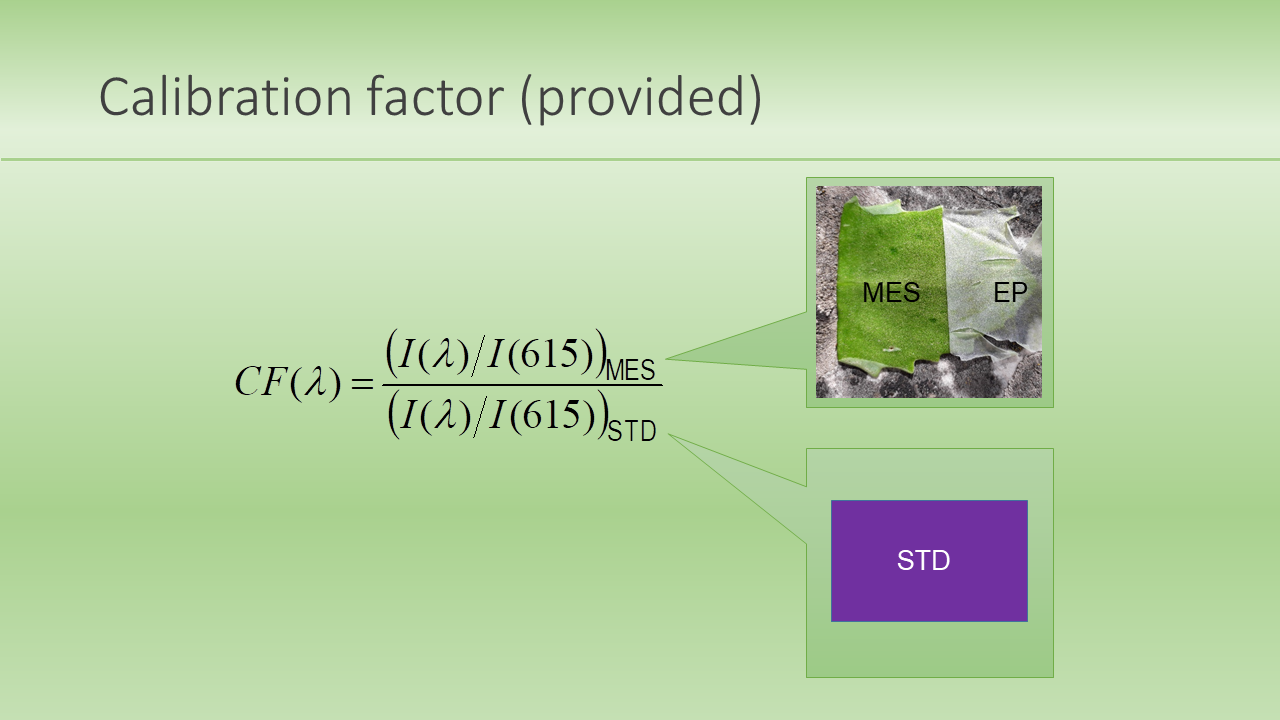 Calibration factor (provided)

$CF(\lambda) = \frac{(I(\lambda)/I(615))_{MES}}{(I(\lambda)/I(615))_{STD}}$

MES

EP

STD